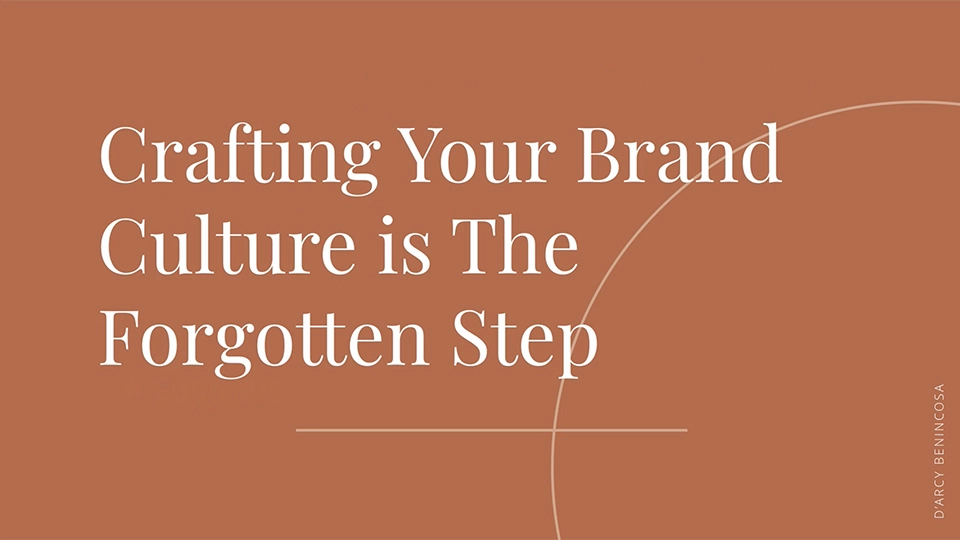 Crafting Your Brand Culture is The Forgotten Step

D'ARCY BENINCOSA